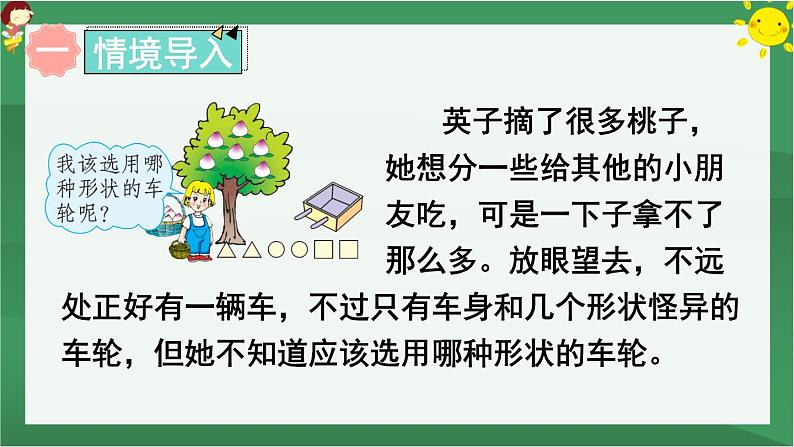 一 情境导入

我该选用哪种形状的车轮呢?

英子摘了很多桃子，她想分一些给其他的小朋友吃，可是一下子拿不了那么多。放眼望去，不远处正好有一辆车，不过只有车身和几个形状怪异的车轮，但她不知道应该选用哪种形状的车轮。